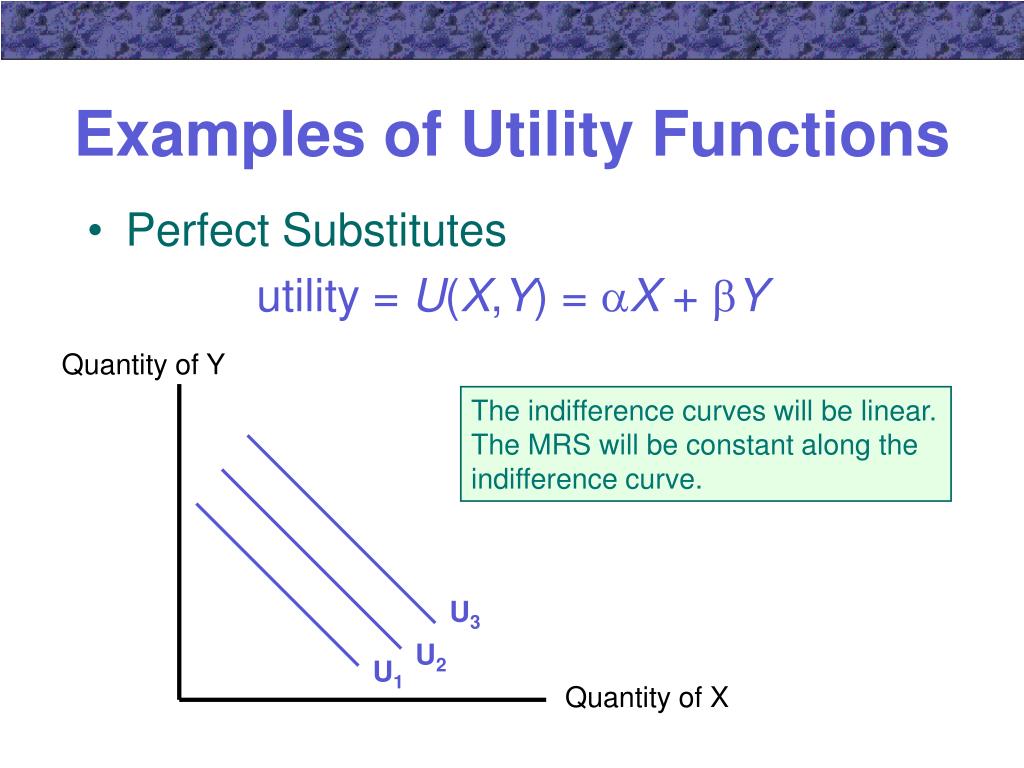 Examples of Utility Functions

• Perfect Substitutes

utility = $U(X,Y) = \alpha X + \beta Y$

Quantity of Y

The indifference curves will be linear. The MRS will be constant along the indifference curve.

$U_3$

$U_2$

$U_1$

Quantity of X